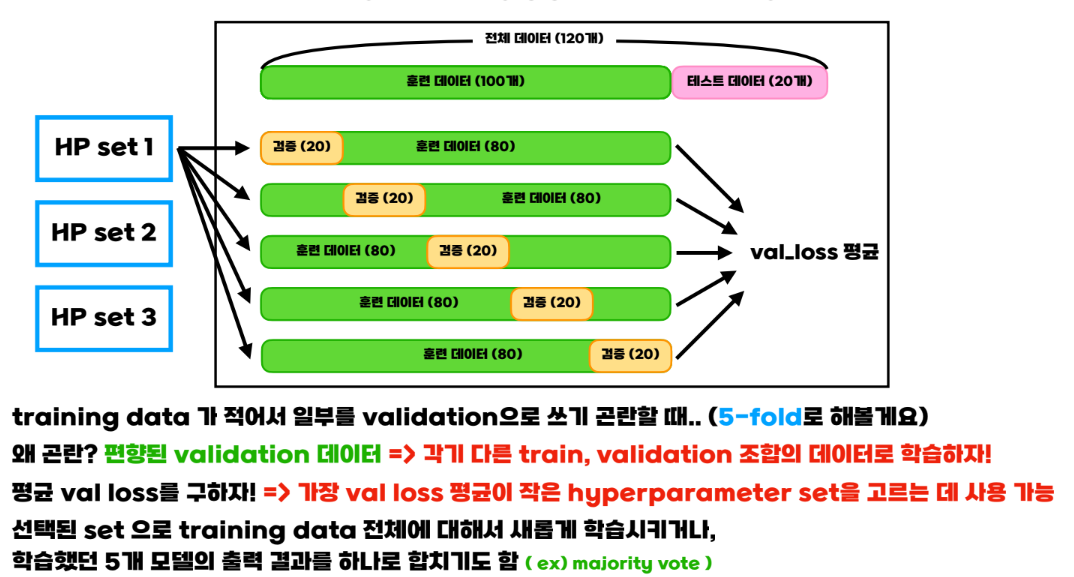 전체 데이터 (120개)

훈련 데이터 (100개)

테스트 데이터 (20개)

HP set 1

HP set 2

HP set 3

검증 (20) 훈련 데이터 (80)

검증 (20) 훈련 데이터 (80)

훈련 데이터 (80) 검증 (20)

훈련 데이터 (80) 검증 (20)

훈련 데이터 (80) 검증 (20)

val_loss 평균

training data 가 적어서 일부를 validation으로 쓰기 곤란할 때.. (5-fold로 해볼게요)

왜 곤란? 편향된 validation 데이터 => 각기 다른 train, validation 조합의 데이터로 학습하자!

평균 val loss를 구하자! => 가장 val loss 평균이 작은 hyperparameter set을 고르는 데 사용 가능

선택된 set 으로 training data 전체에 대해서 새롭게 학습시키거나,

학습했던 5개 모델의 출력 결과를 하나로 합치기도 함 ( ex) majority vote )